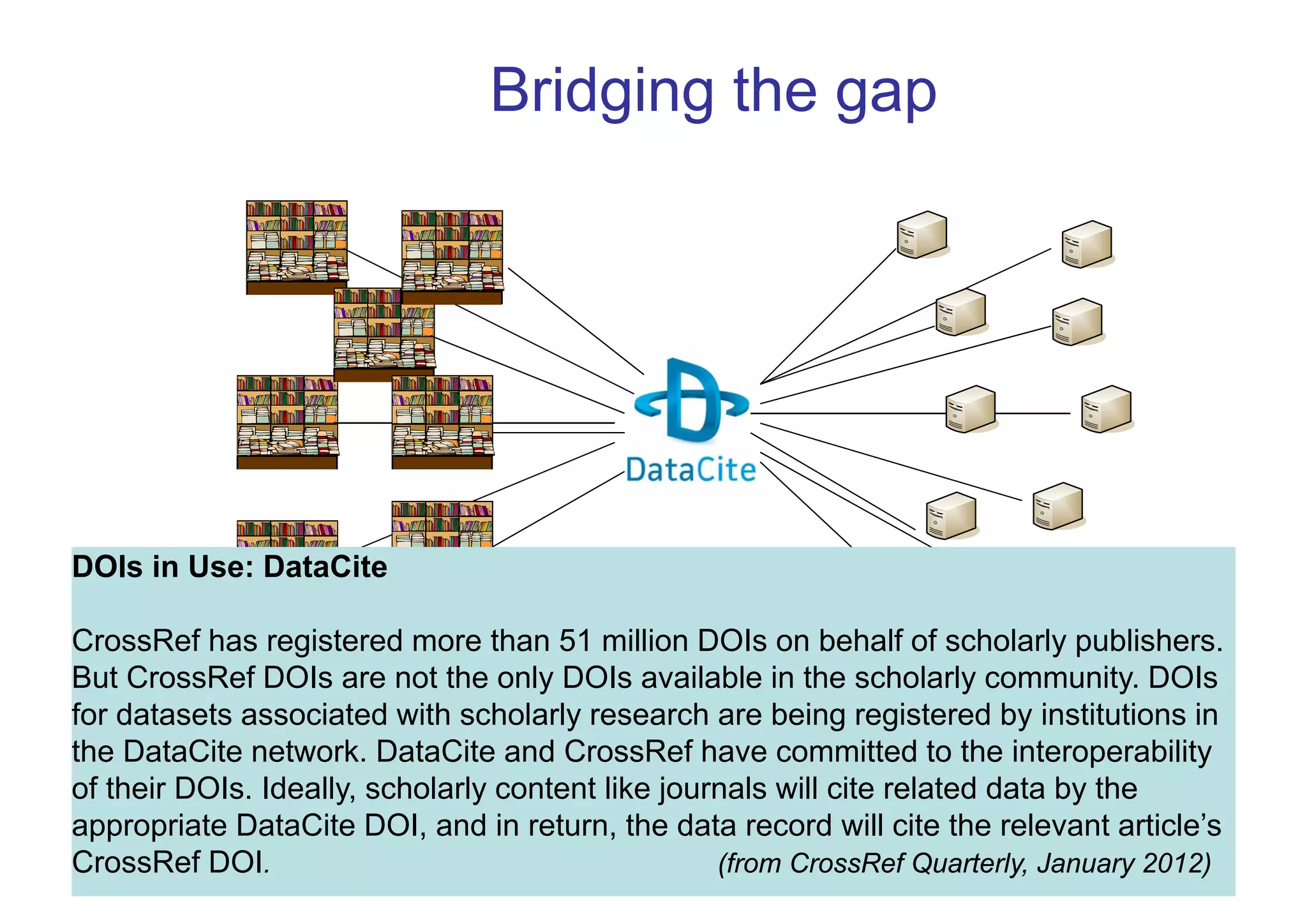 Bridging the gap

DataCite

DOIs in Use: DataCite

CrossRef has registered more than 51 million DOIs on behalf of scholarly publishers. But CrossRef DOIs are not the only DOIs available in the scholarly community. DOIs for datasets associated with scholarly research are being registered by institutions in the DataCite network. DataCite and CrossRef have committed to the interoperability of their DOIs. Ideally, scholarly content like journals will cite related data by the appropriate DataCite DOI, and in return, the data record will cite the relevant article's CrossRef DOI. (from CrossRef Quarterly, January 2012)